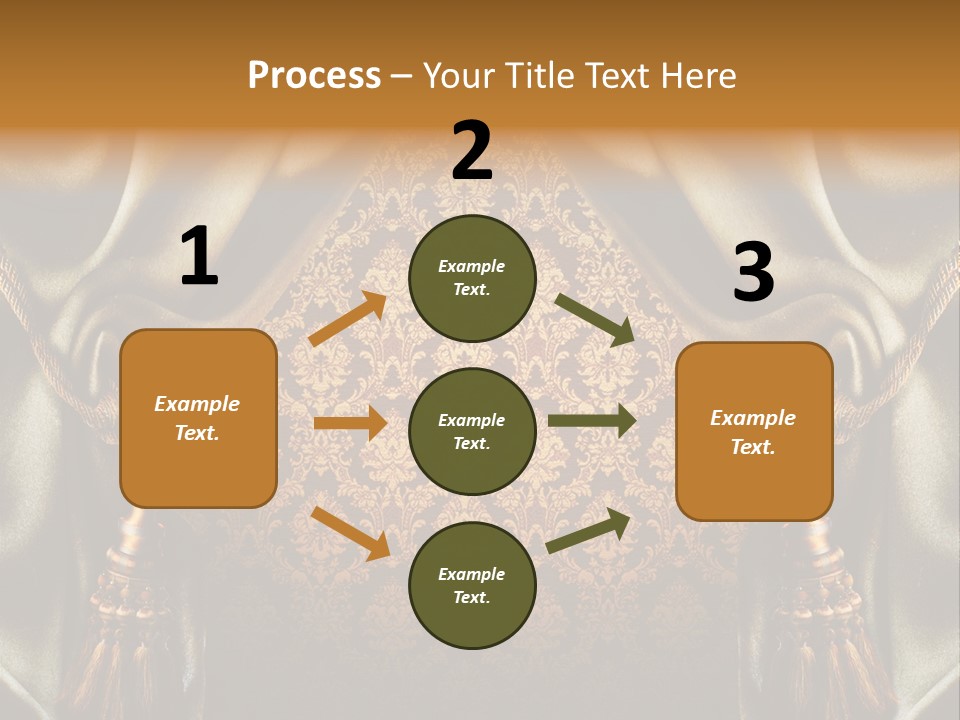 Process – Your Title Text Here

1

Example Text.

2

Example Text.

Example Text.

Example Text.

3

Example Text.